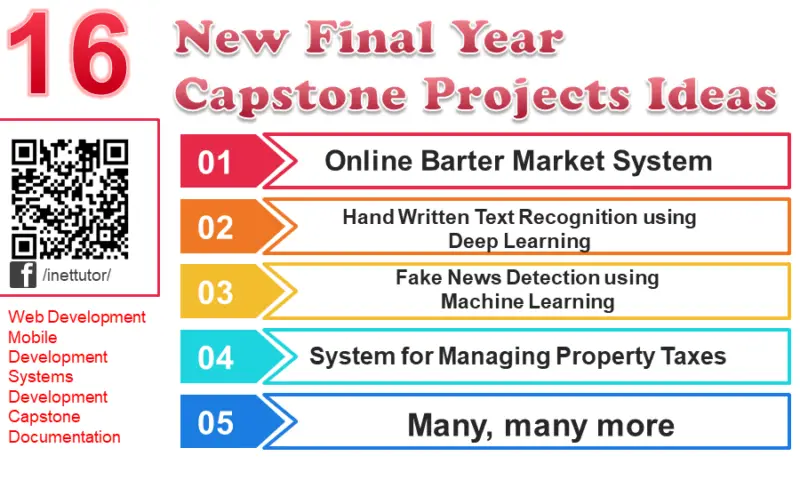 16 New Final Year Capstone Projects Ideas

/inettutor/

Web Development
Mobile Development
Systems Development
Capstone Documentation

01 Online Barter Market System

02 Hand Written Text Recognition using Deep Learning

03 Fake News Detection using Machine Learning

04 System for Managing Property Taxes

05 Many, many more